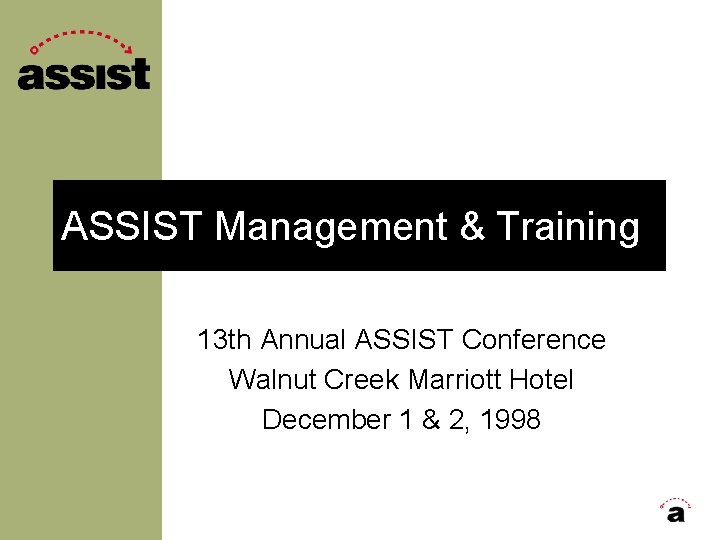 assist

ASSIST Management & Training

13th Annual ASSIST Conference
Walnut Creek Marriott Hotel
December 1 & 2, 1998

a